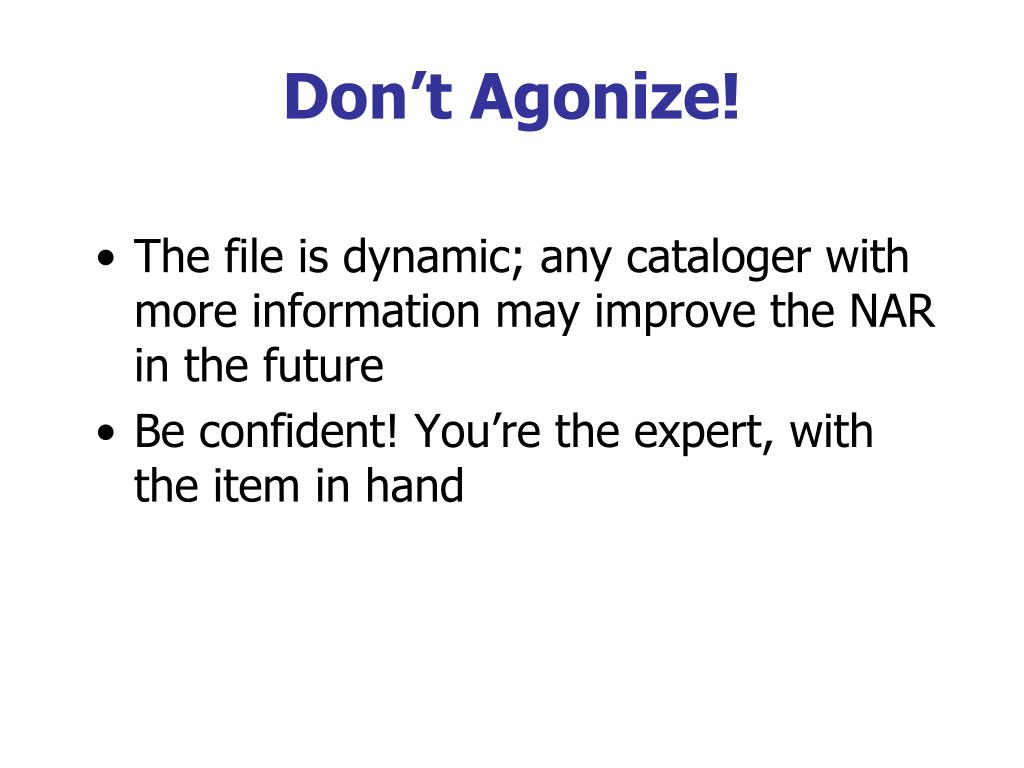 Don’t Agonize!

• The file is dynamic; any cataloger with more information may improve the NAR in the future
• Be confident! You’re the expert, with the item in hand